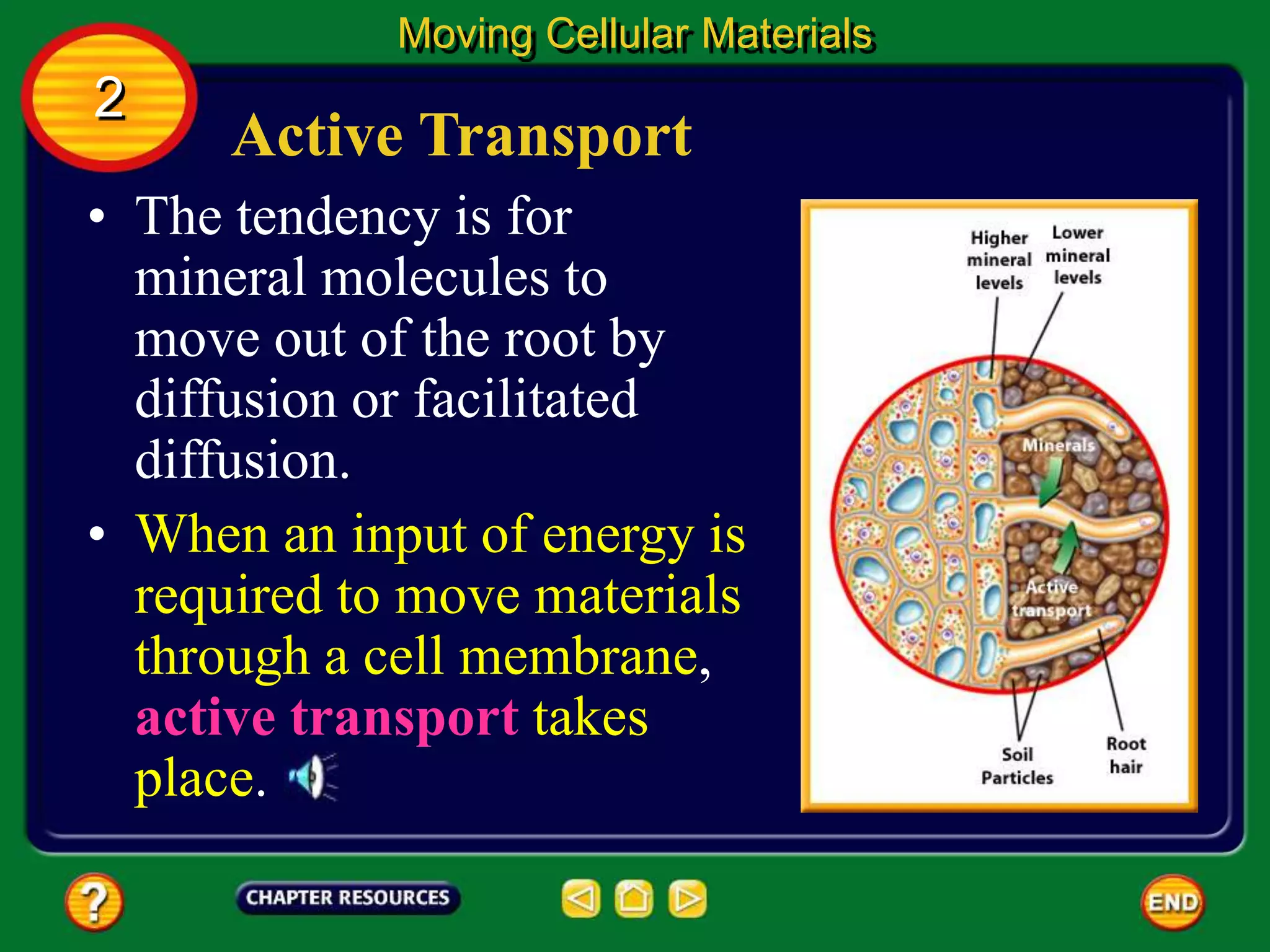 Moving Cellular Materials

2

Active Transport

• The tendency is for mineral molecules to move out of the root by diffusion or facilitated diffusion.

• When an input of energy is required to move materials through a cell membrane, active transport takes place.

Higher mineral levels

Lower mineral levels

Minerals

Active transport

Soil Particles

Root hair

?

CHAPTER RESOURCES

END